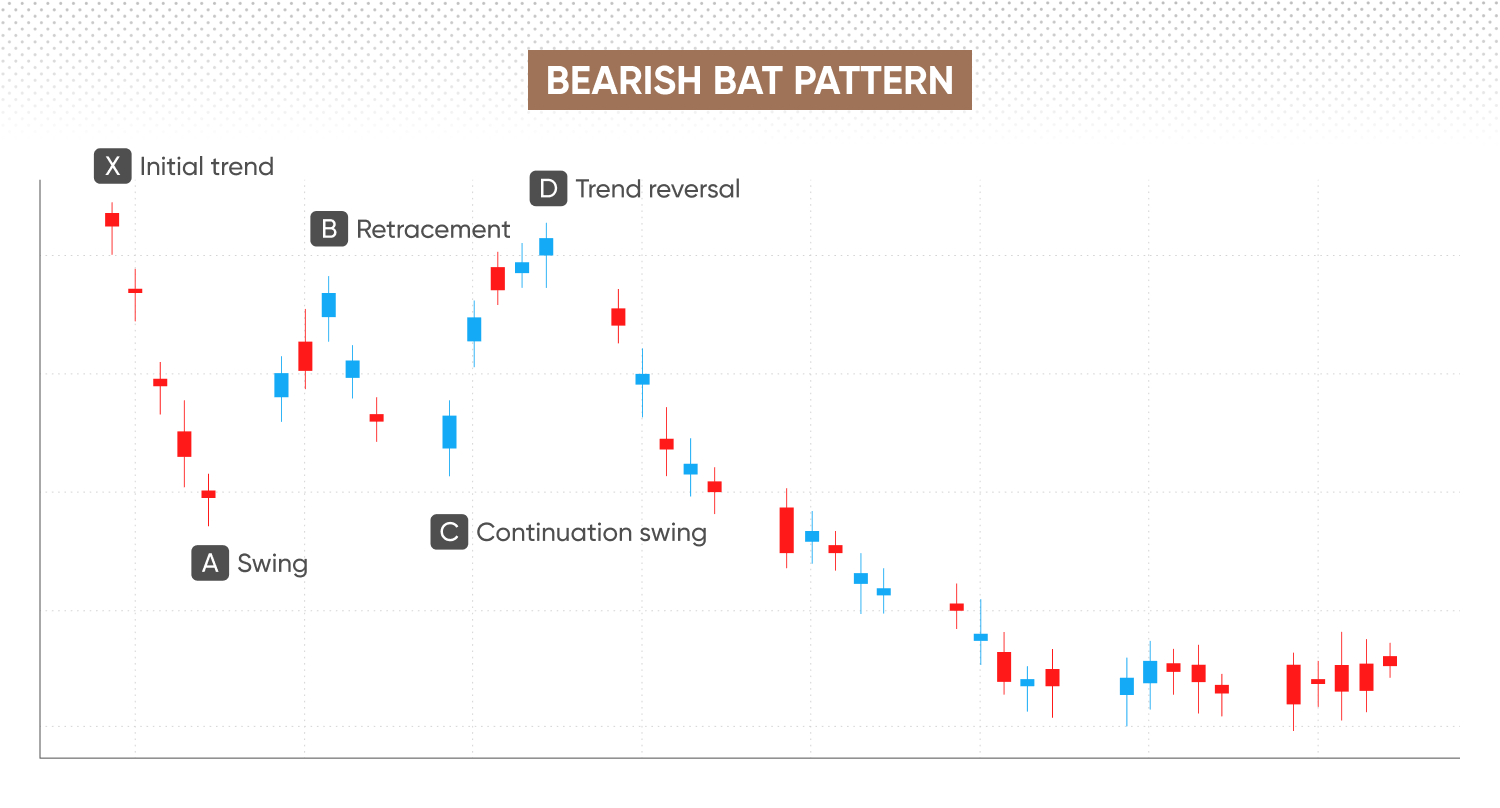 BEARISH BAT PATTERN

X Initial trend

D Trend reversal

B Retracement

C Continuation swing

A Swing